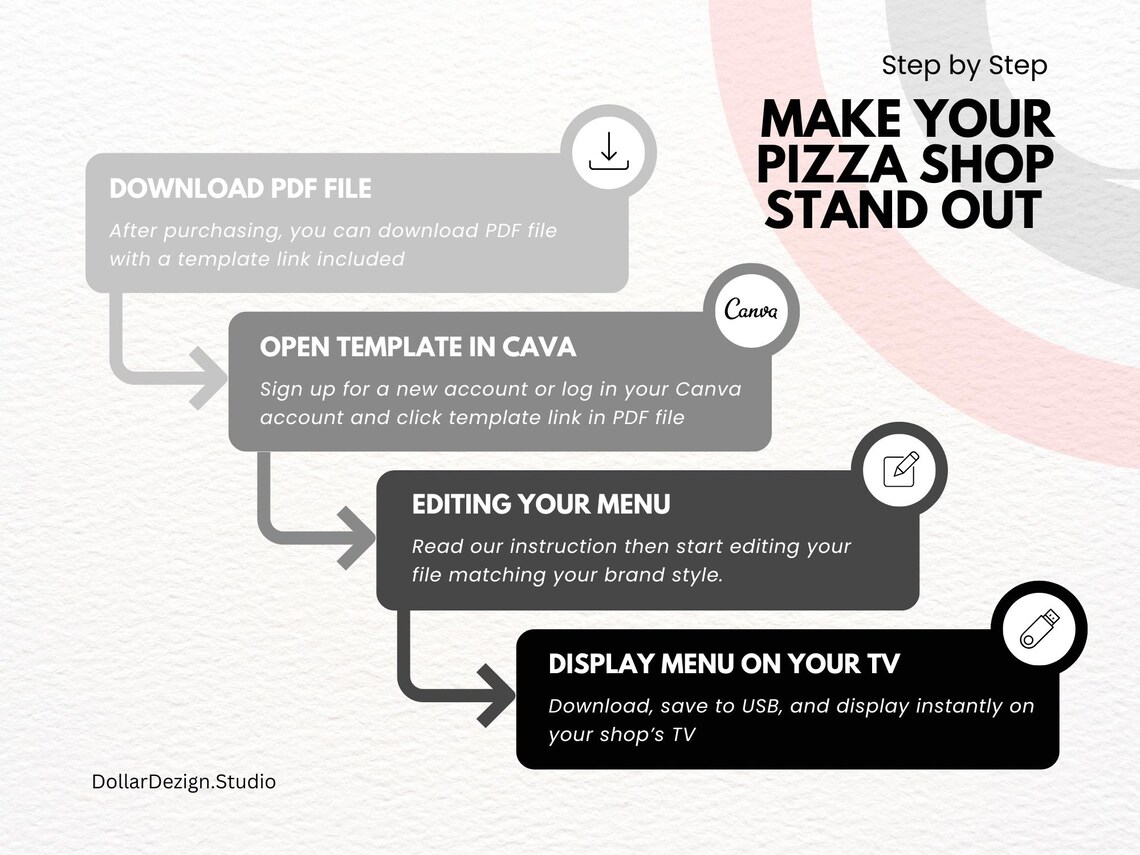 Step by Step

MAKE YOUR PIZZA SHOP STAND OUT

DOWNLOAD PDF FILE

After purchasing, you can download PDF file with a template link included

Canva

OPEN TEMPLATE IN CAVA

Sign up for a new account or log in your Canva account and click template link in PDF file

EDITING YOUR MENU

Read our instruction then start editing your file matching your brand style.

DISPLAY MENU ON YOUR TV

Download, save to USB, and display instantly on your shop's TV

DollarDezign.Studio